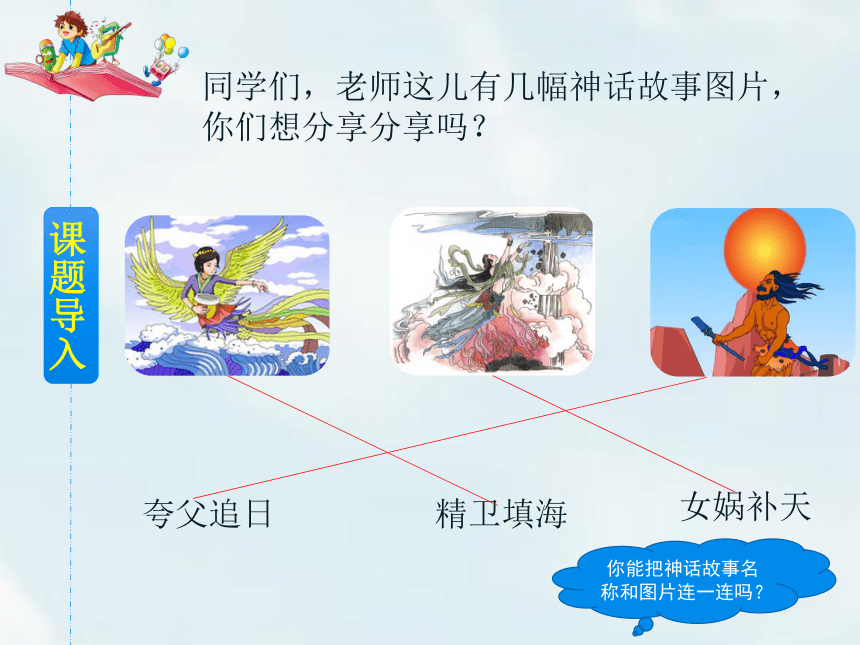 同学们，老师这儿有几幅神话故事图片，你们想分享分享吗？

课题导入

夸父追日

精卫填海

女娲补天

你能把神话故事名称和图片连一连吗？